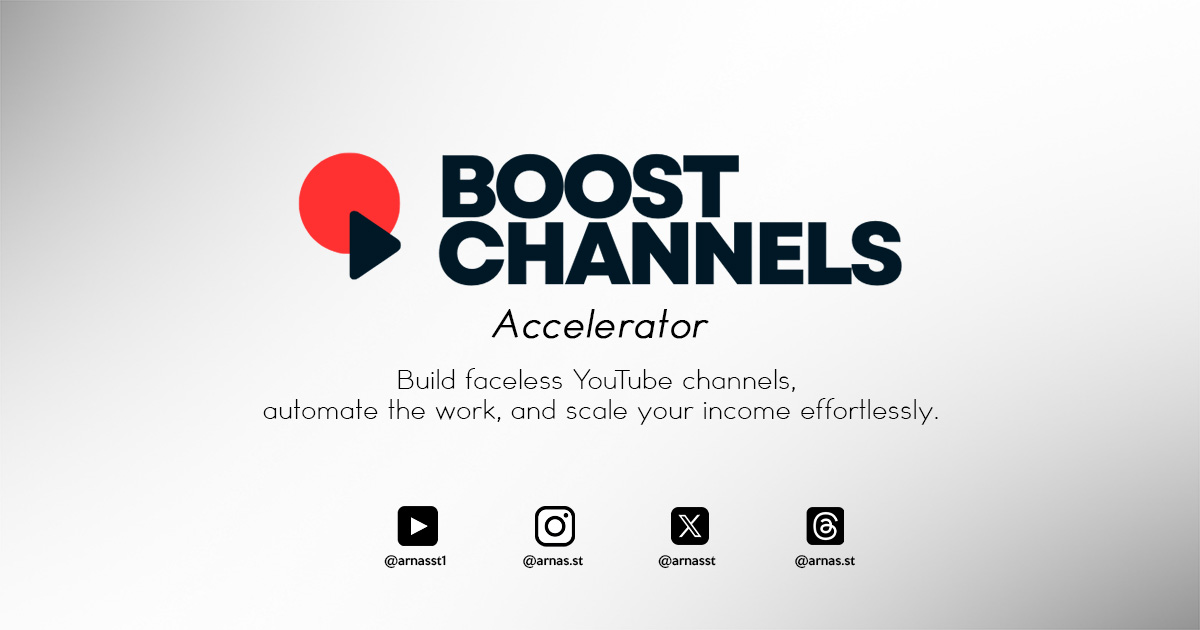 BOOST
CHANNELS
Accelerator

Build faceless YouTube channels, automate the work, and scale your income effortlessly.

@arnasst1
@arnas.st
@arnasst
@arnas.st